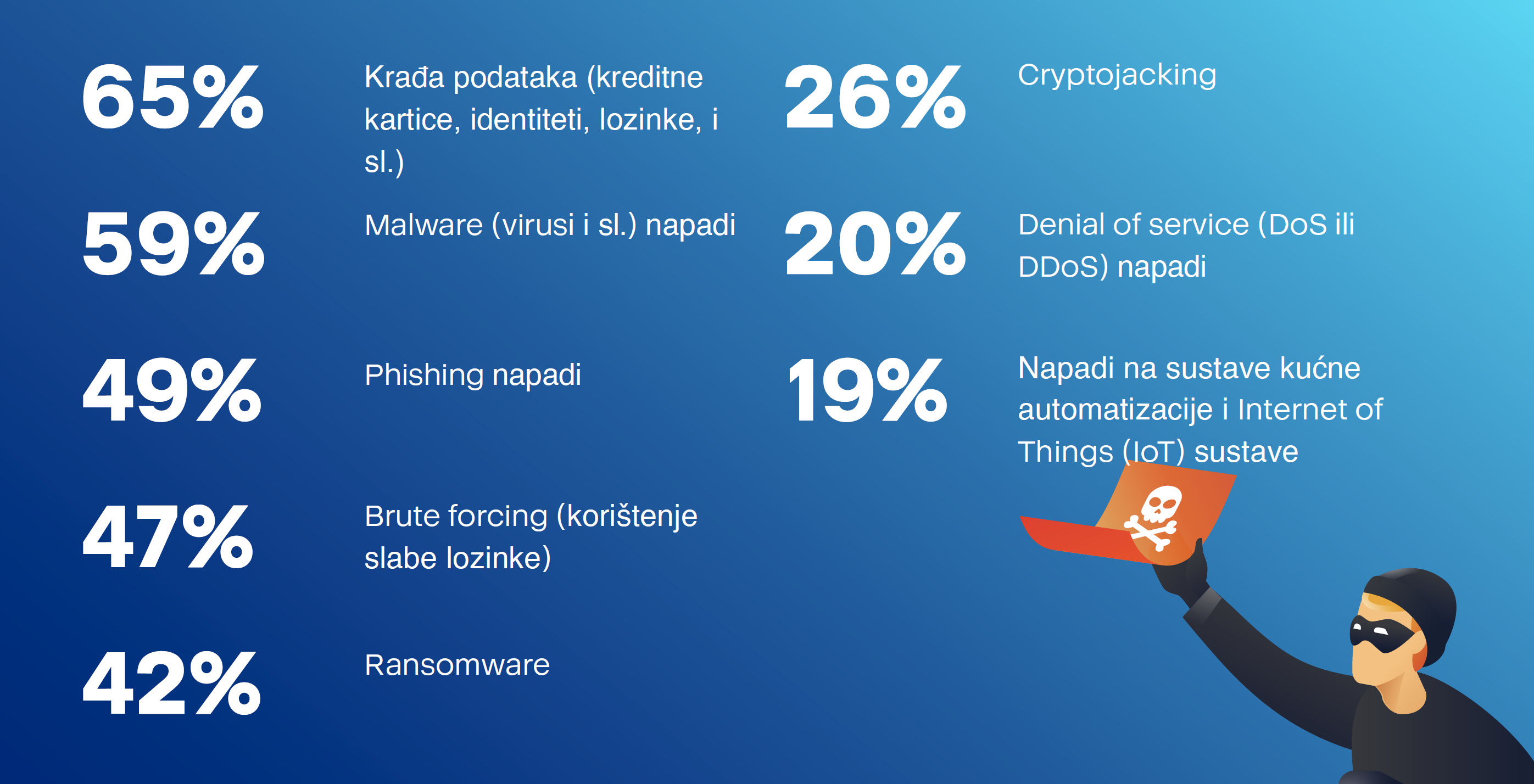 65%

Krađa podataka (kreditne kartice, identiteti, lozinke, i sl.)

59%

Malware (virusi i sl.) napadi

49%

Phishing napadi

47%

Brute forcing (korištenje slabe lozinke)

42%

Ransomware

26%

Cryptojacking

20%

Denial of service (DoS ili DDoS) napadi

19%

Napadi na sustave kućne automatizacije i Internet of Things (IoT) sustave